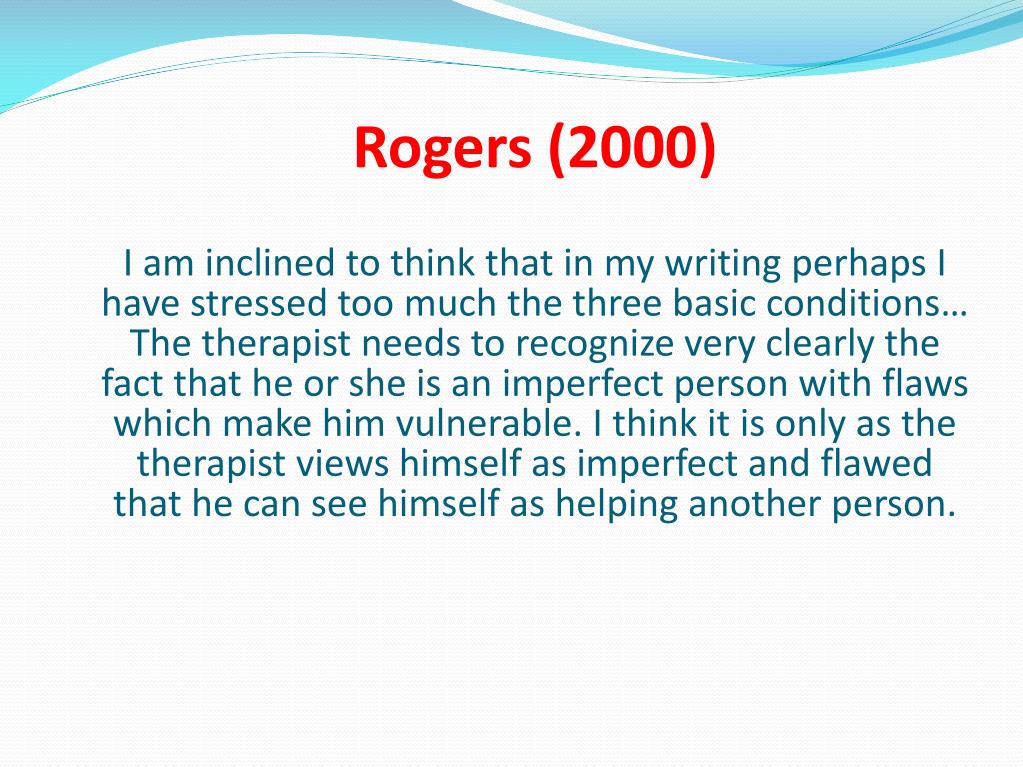 Rogers (2000)

I am inclined to think that in my writing perhaps I have stressed too much the three basic conditions… The therapist needs to recognize very clearly the fact that he or she is an imperfect person with flaws which make him vulnerable. I think it is only as the therapist views himself as imperfect and flawed that he can see himself as helping another person.